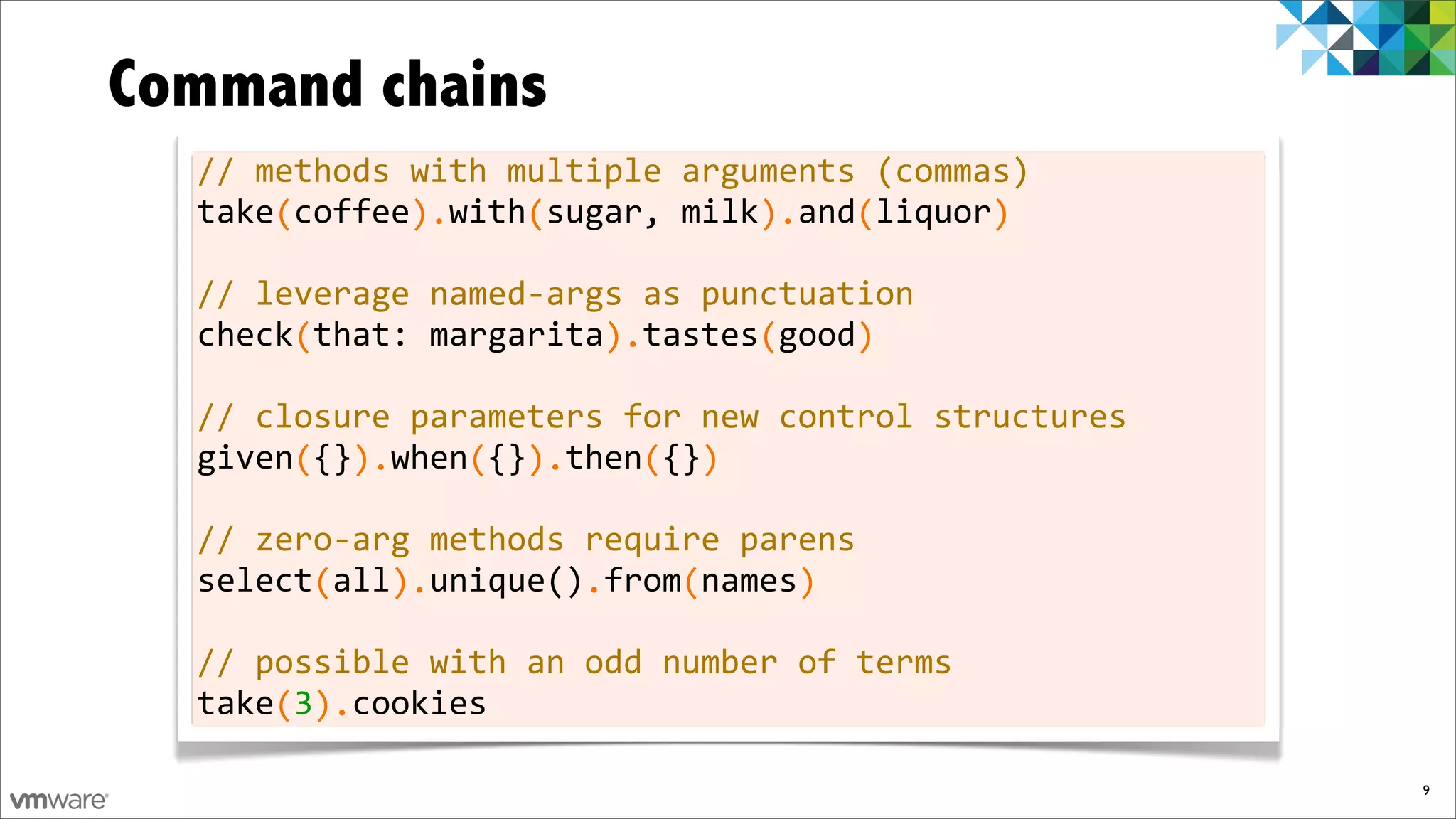 Command chains

// methods with multiple arguments (commas)
take(coffee).with(sugar, milk).and(liquor)

// leverage named-args as punctuation
check(that: margarita).tastes(good)

// closure parameters for new control structures
given({}).when({}).then({})

// zero-arg methods require parens
select(all).unique().from(names)

// possible with an odd number of terms
take(3).cookies

vmware

9